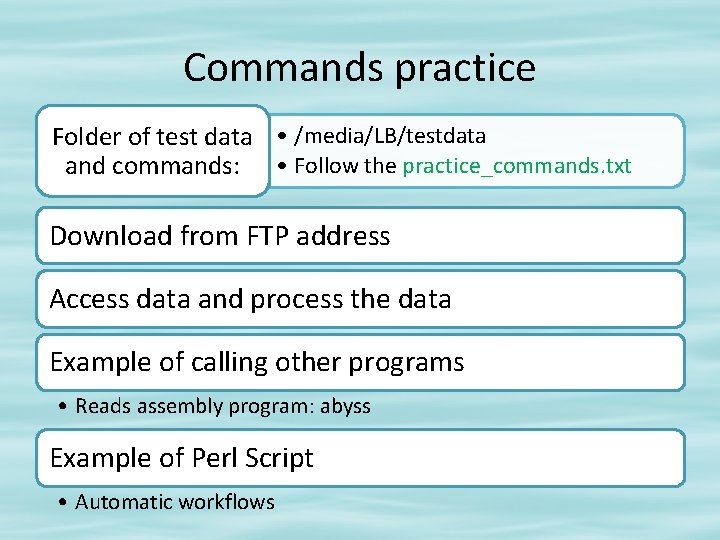 Commands practice

Folder of test data and commands:

• /media/LB/testdata
• Follow the practice_commands.txt

Download from FTP address

Access data and process the data

Example of calling other programs

• Reads assembly program: abyss

Example of Perl Script

• Automatic workflows